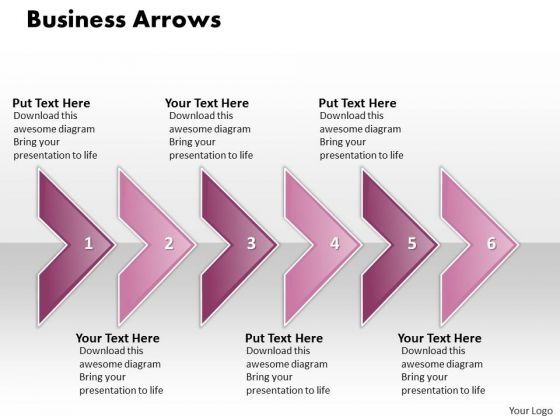 Business Arrows

Put Text Here
Download this awesome diagram Bring your presentation to life

Your Text Here
Download this awesome diagram Bring your presentation to life

Put Text Here
Download this awesome diagram Bring your presentation to life

1 2 3 4 5 6

Your Text Here
Download this awesome diagram Bring your presentation to life

Put Text Here
Download this awesome diagram Bring your presentation to life

Your Text Here
Download this awesome diagram Bring your presentation to life

Your Logo